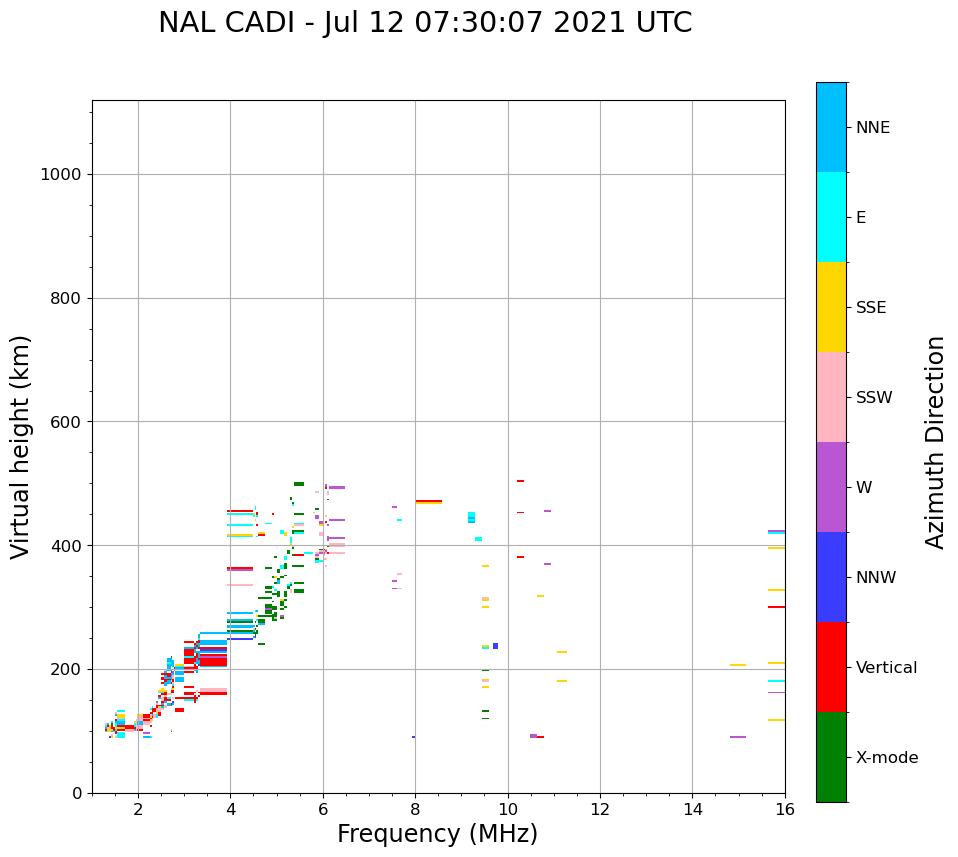 NAL CADI - Jul 12 07:30:07 2021 UTC

Virtual height (km)

1000
800
600
400
200
0

2
4
6
8
10
12
14
16

Frequency (MHz)

NNE
E
SSE
SSW
W
NNW
Vertical
X-mode

Azimuth Direction